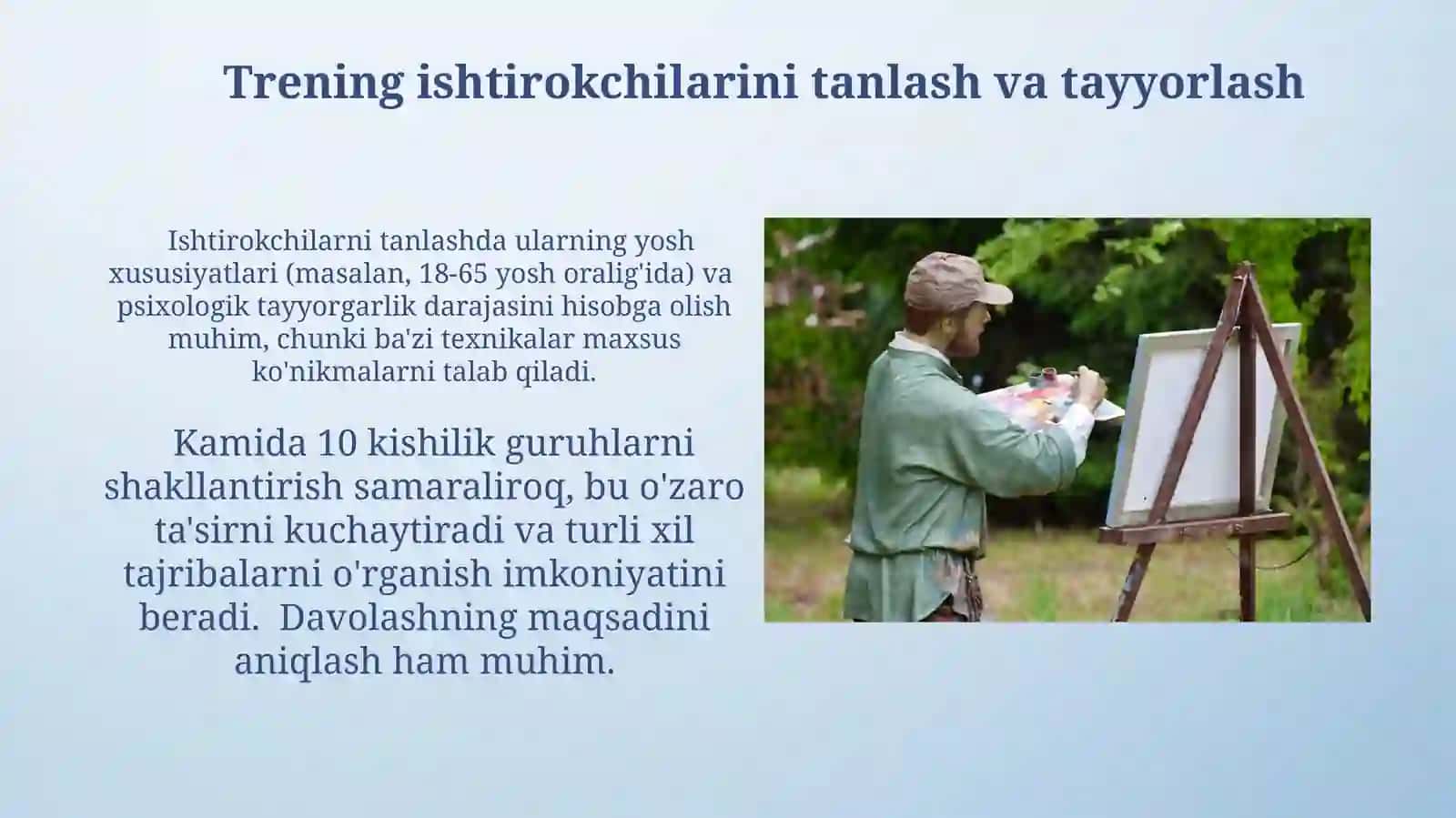 Trening ishtirokchilarini tanlash va tayyorlash

Ishtirokchilarni tanlashda ularning yosh xususiyatlari (masalan, 18-65 yosh oralig'ida) va psixologik tayyorgarlik darajasini hisobga olish muhim, chunki ba'zi texnikalar maxsus ko'nikmalarni talab qiladi.

Kamida 10 kishilik guruhlarni shakllantirish samaraliroq, bu o'zaro ta'sirni kuchaytiradi va turli xil tajribalarni o'rganish imkoniyatini beradi. Davolashning maqsadini aniqlash ham muhim.